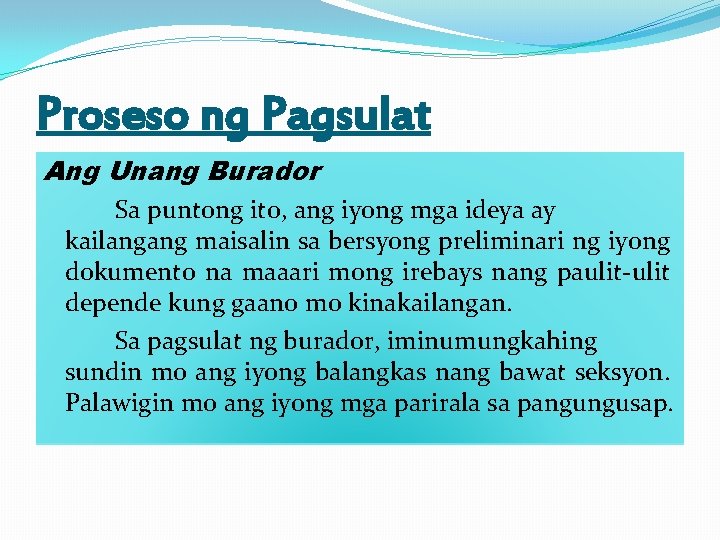 Proseso ng Pagsulat

Ang Unang Burador

Sa puntong ito, ang iyong mga ideya ay kailangang maisalin sa bersyong preliminari ng iyong dokumento na maaari mong irebays nang paulit-ulit depende kung gaano mo kinakailangan.

Sa pagsulat ng burador, iminumungkahing sundin mo ang iyong balangkas nang bawat seksyon. Palawigin mo ang iyong mga parirala sa pangungusap.